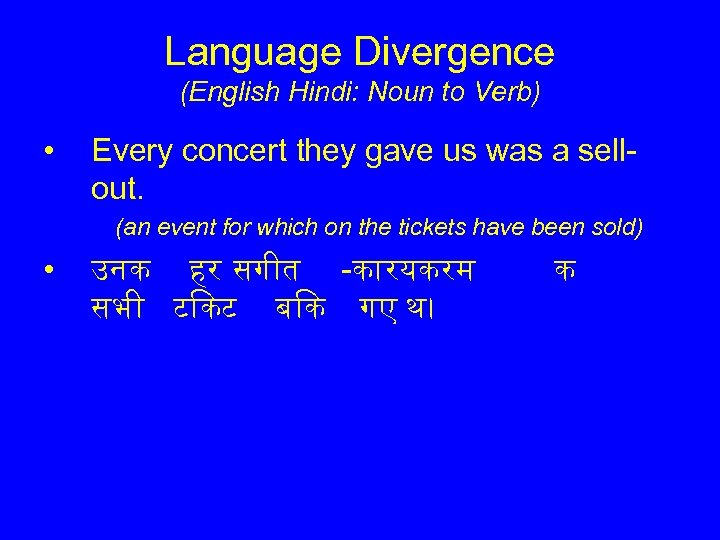 Language Divergence
(English Hindi: Noun to Verb)

• Every concert they gave us was a sell-out.
(an event for which on the tickets have been sold)

• उनक हर सगीत -कारयकरम क सभी टकिट बकि गए थ।